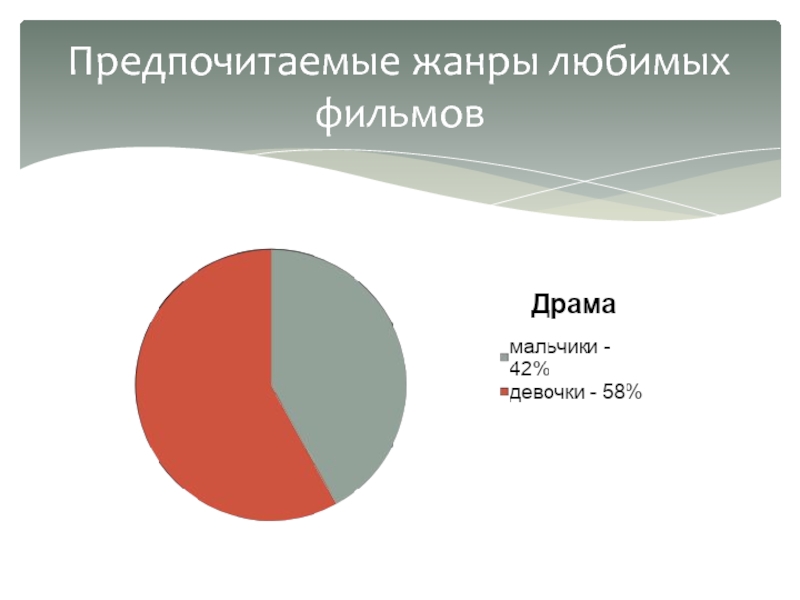 Предпочитаемые жанры любимых фильмов

Драма

мальчики - 42%

девочки - 58%